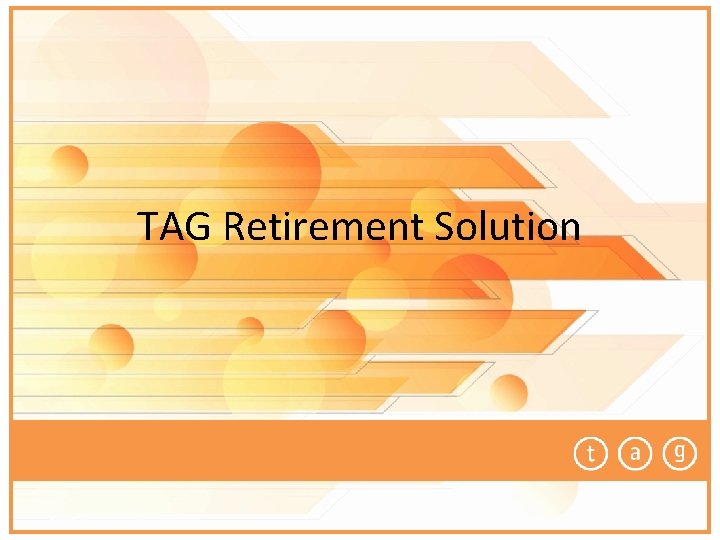 TAG Retirement Solution

t a g